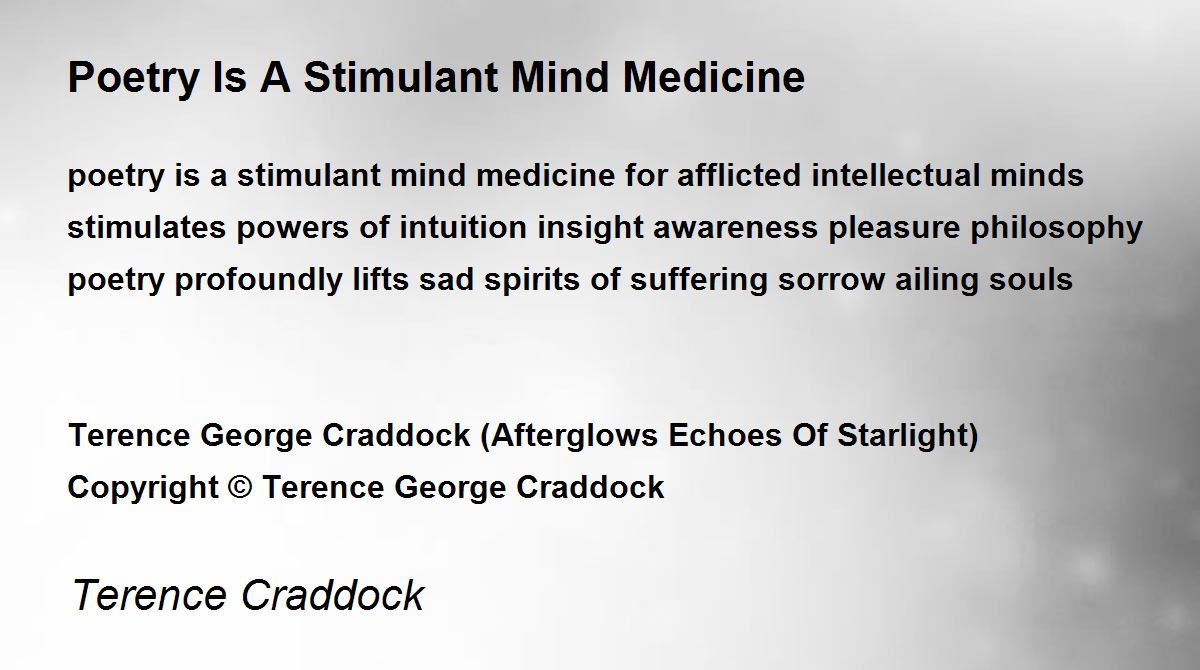 Poetry Is A Stimulant Mind Medicine

poetry is a stimulant mind medicine for afflicted intellectual minds
stimulates powers of intuition insight awareness pleasure philosophy
poetry profoundly lifts sad spirits of suffering sorrow ailing souls

Terence George Craddock (Afterglows Echoes Of Starlight)
Copyright © Terence George Craddock

Terence Craddock